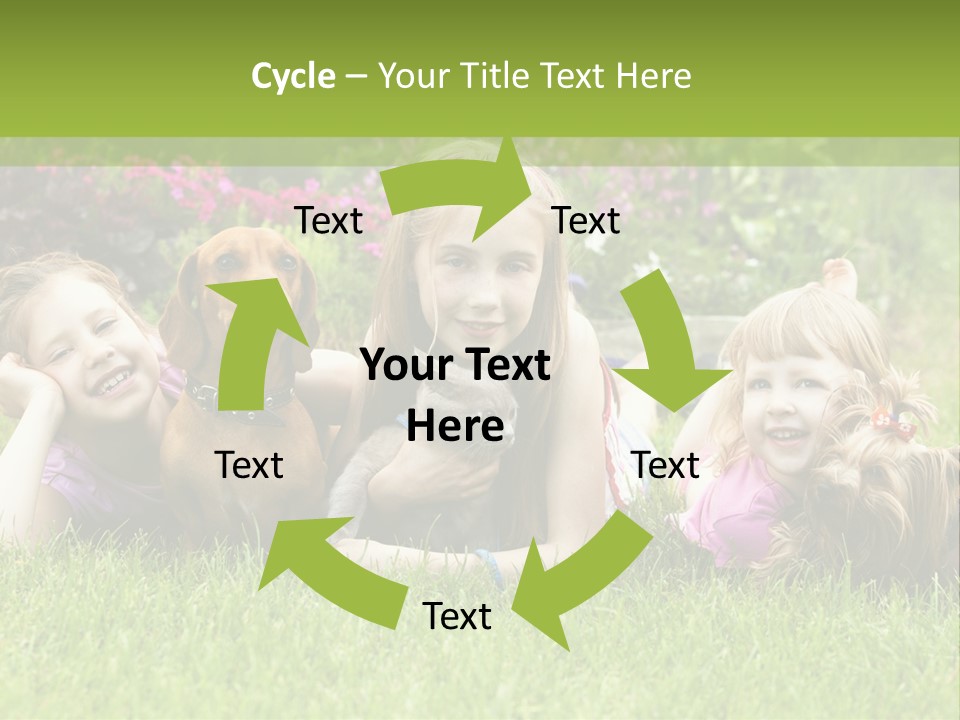 Cycle – Your Title Text Here

Text

Text

Your Text Here

Text

Text

Text